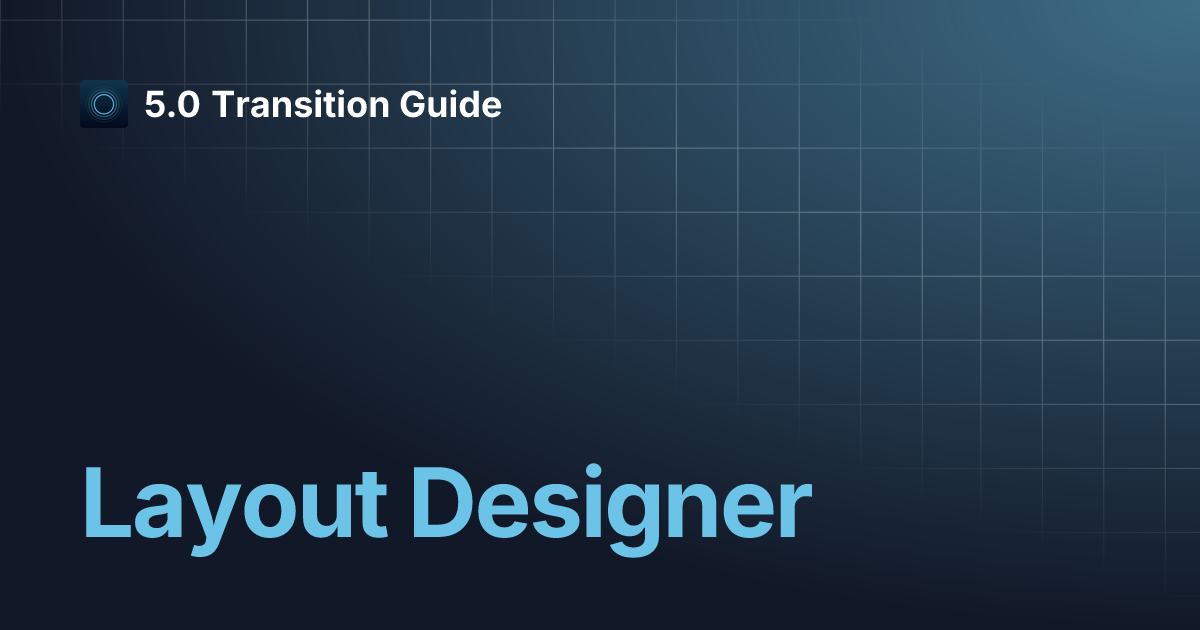 5.0 Transition Guide

Layout Designer